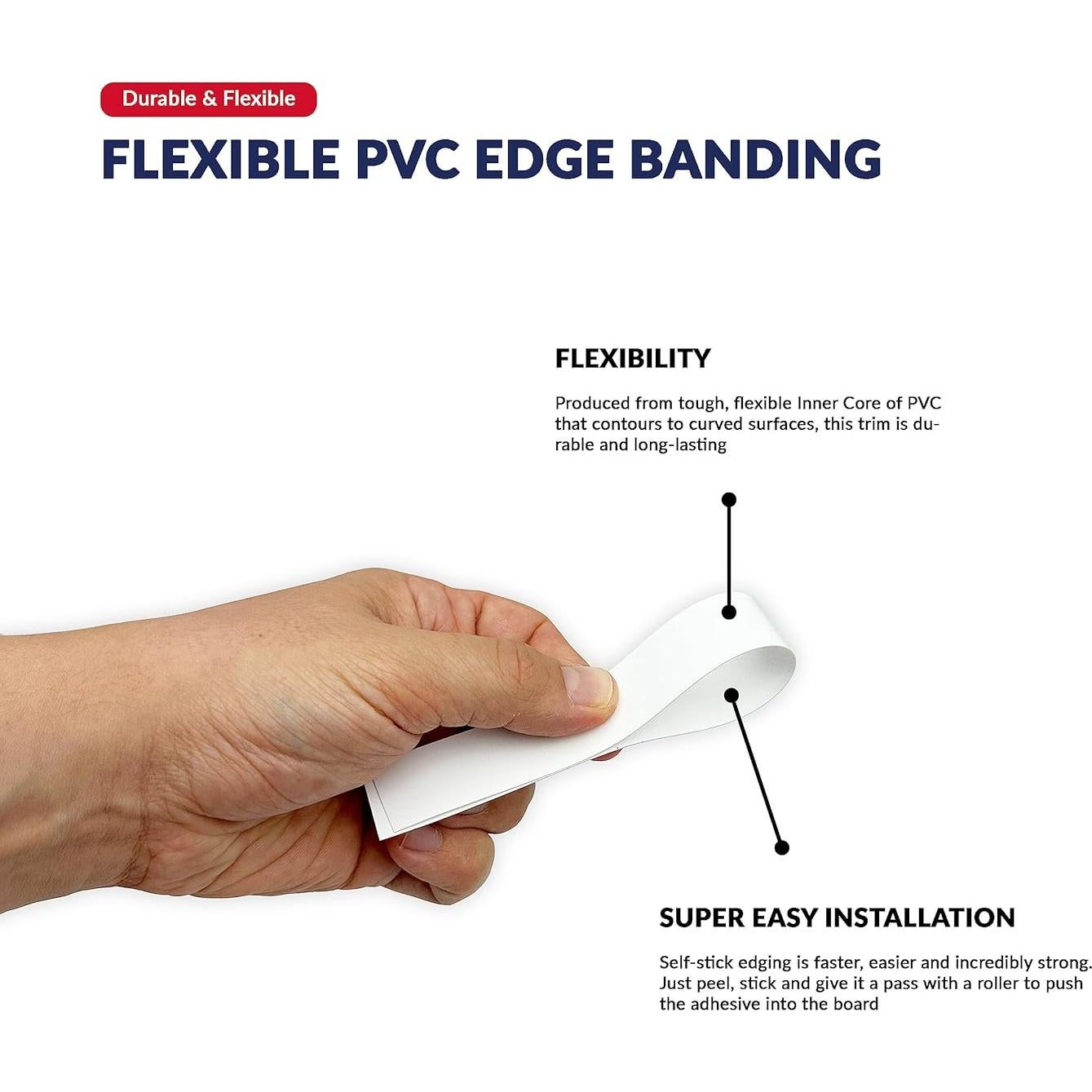 Durable & Flexible

FLEXIBLE PVC EDGE BANDING

FLEXIBILITY

Produced from tough, flexible Inner Core of PVC that contours to curved surfaces, this trim is durable and long-lasting

SUPER EASY INSTALLATION

Self-stick edging is faster, easier and incredibly strong. Just peel, stick and give it a pass with a roller to push the adhesive into the board